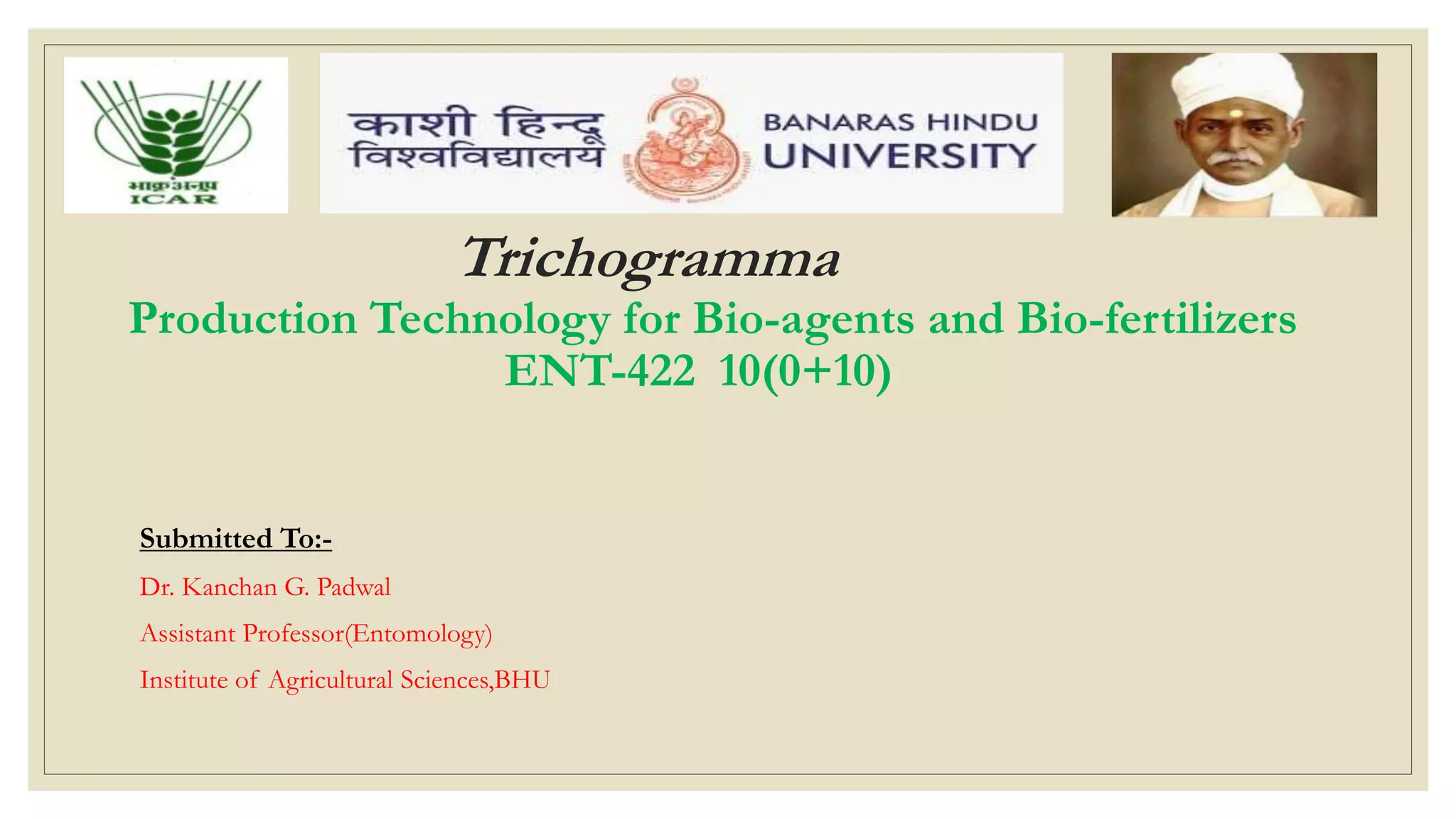 भाकृअनुप
ICAR

काशी हिन्दू विश्वविद्यालय

BANARAS HINDU UNIVERSITY

Trichogramma

Production Technology for Bio-agents and Bio-fertilizers
ENT-422 10(0+10)

Submitted To:-

Dr. Kanchan G. Padwal

Assistant Professor(Entomology)

Institute of Agricultural Sciences,BHU